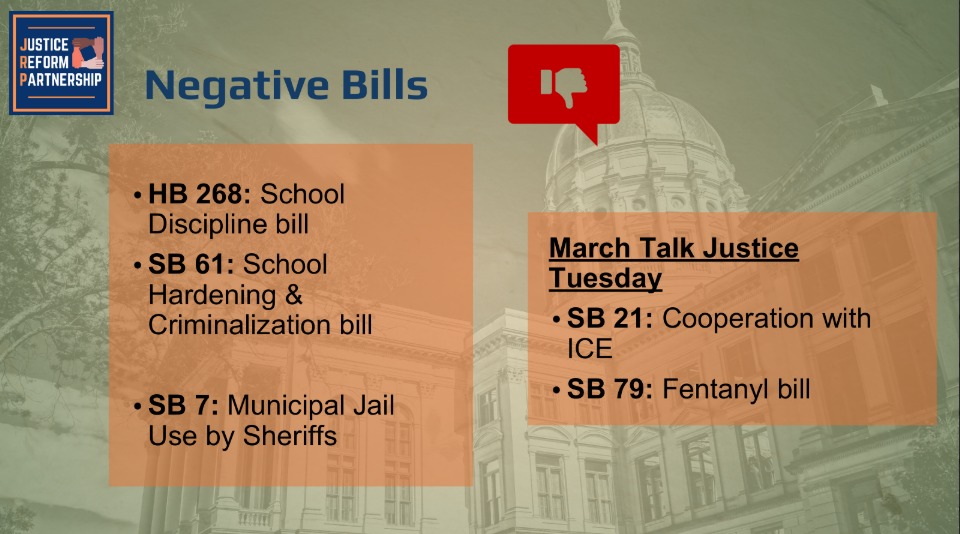 JUSTICE REFORM PARTNERSHIP

Negative Bills

• **HB 268:** School Discipline bill
• **SB 61:** School Hardening & Criminalization bill

• **SB 7:** Municipal Jail Use by Sheriffs

**March Talk Justice Tuesday**
• **SB 21:** Cooperation with ICE
• **SB 79:** Fentanyl bill